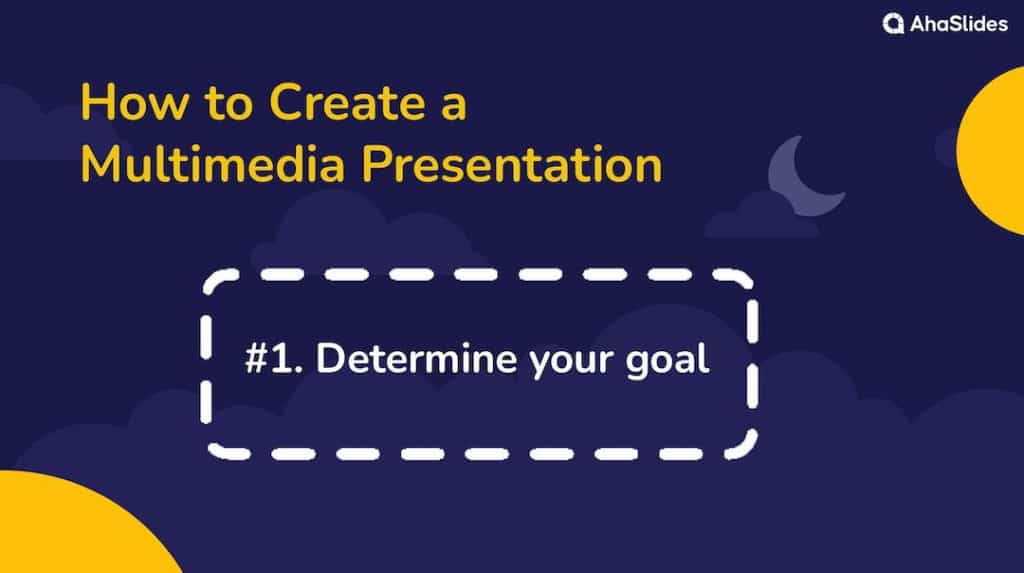 AhaSlides

How to Create a Multimedia Presentation

#1. Determine your goal